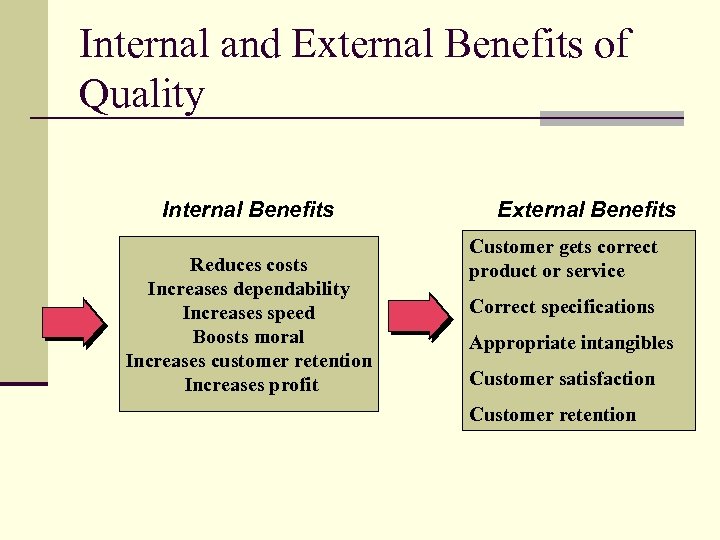 Internal and External Benefits of Quality

Internal Benefits

Reduces costs
Increases dependability
Increases speed
Boosts moral
Increases customer retention
Increases profit

External Benefits

Customer gets correct product or service

Correct specifications

Appropriate intangibles

Customer satisfaction

Customer retention